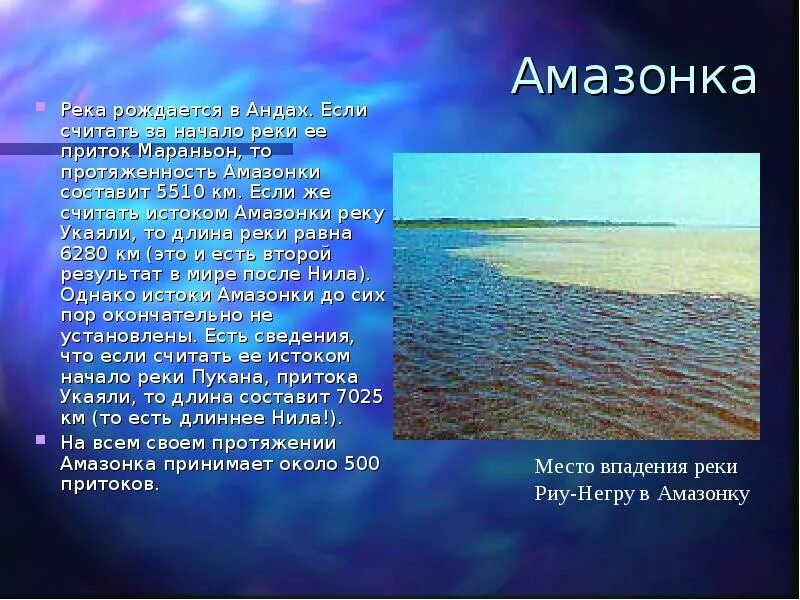 Амазонка

Река рождается в Андах. Если считать за начало реки ее приток Мараньон, то протяженность Амазонки составит 5510 км. Если же считать истоком Амазонки реку Укаяли, то длина реки равна 6280 км (это и есть второй результат в мире после Нила). Однако истоки Амазонки до сих пор окончательно не установлены. Есть сведения, что если считать ее истоком начало реки Пукана, притока Укаяли, то длина составит 7025 км (то есть длиннее Нила!).

На всем своем протяжении Амазонка принимает около 500 притоков.

Место впадения реки Риу-Негру в Амазонку